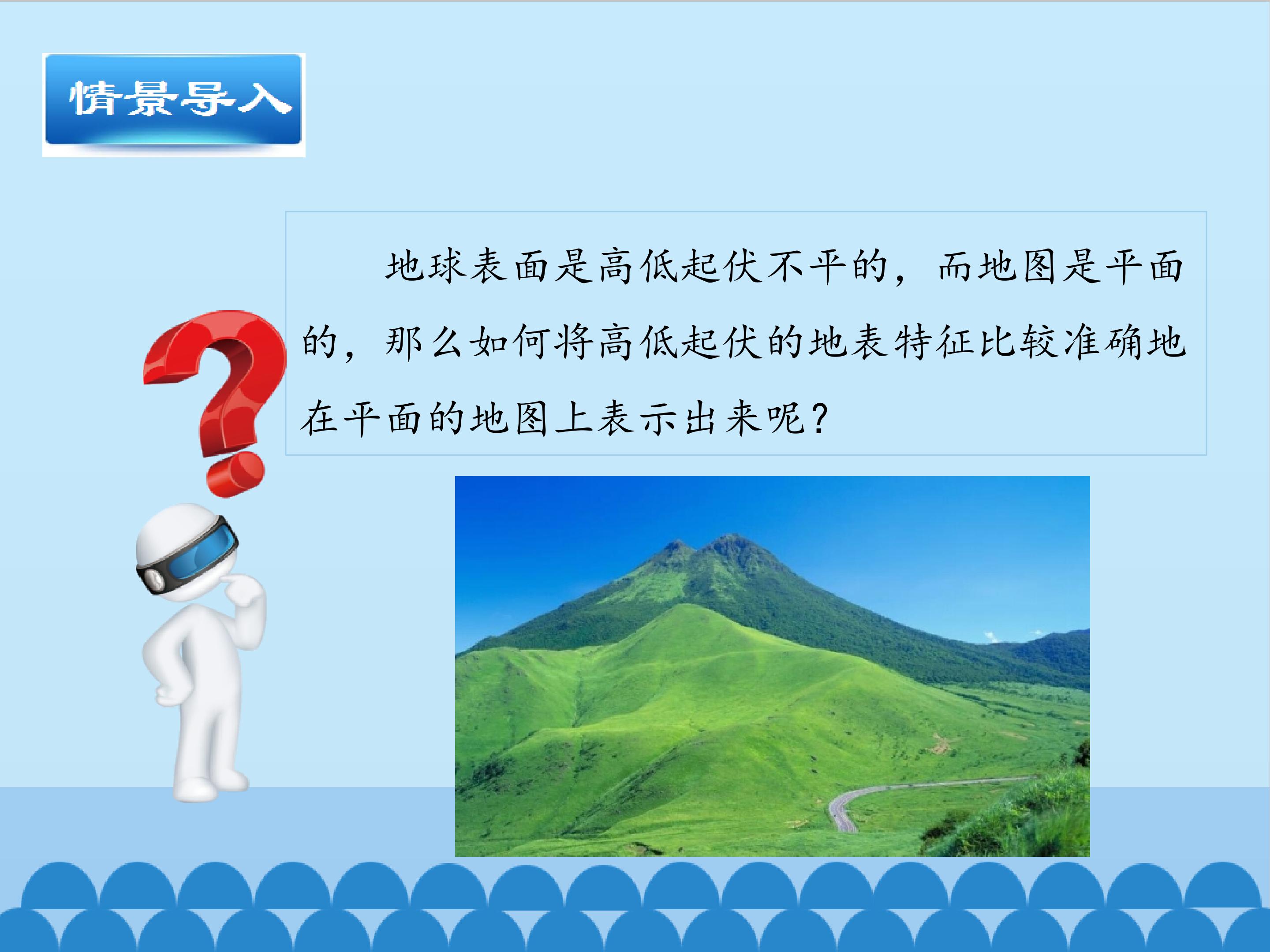 情景导入

地球表面是高低起伏不平的，而地图是平面的，那么如何将高低起伏的地表特征比较准确地在平面的地图上表示出来呢？